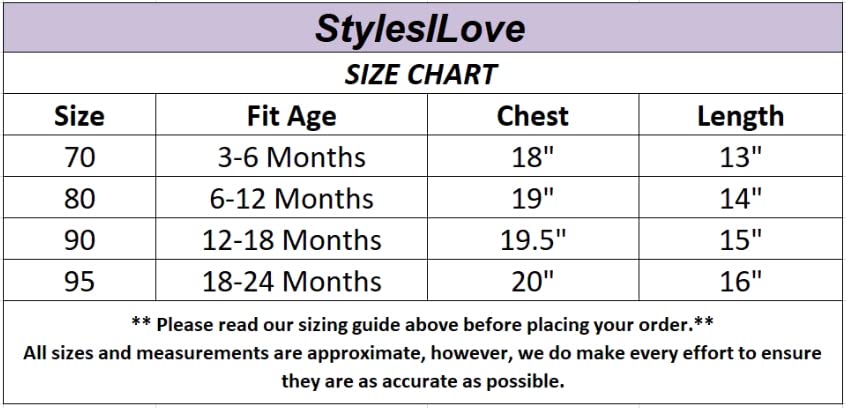 StylesILove

SIZE CHART

| Size | Fit Age | Chest | Length |
|---|---|---|---|
| 70 | 3-6 Months | 18" | 13" |
| 80 | 6-12 Months | 19" | 14" |
| 90 | 12-18 Months | 19.5" | 15" |
| 95 | 18-24 Months | 20" | 16" |

** Please read our sizing guide above before placing your order.**
All sizes and measurements are approximate, however, we do make every effort to ensure they are as accurate as possible.